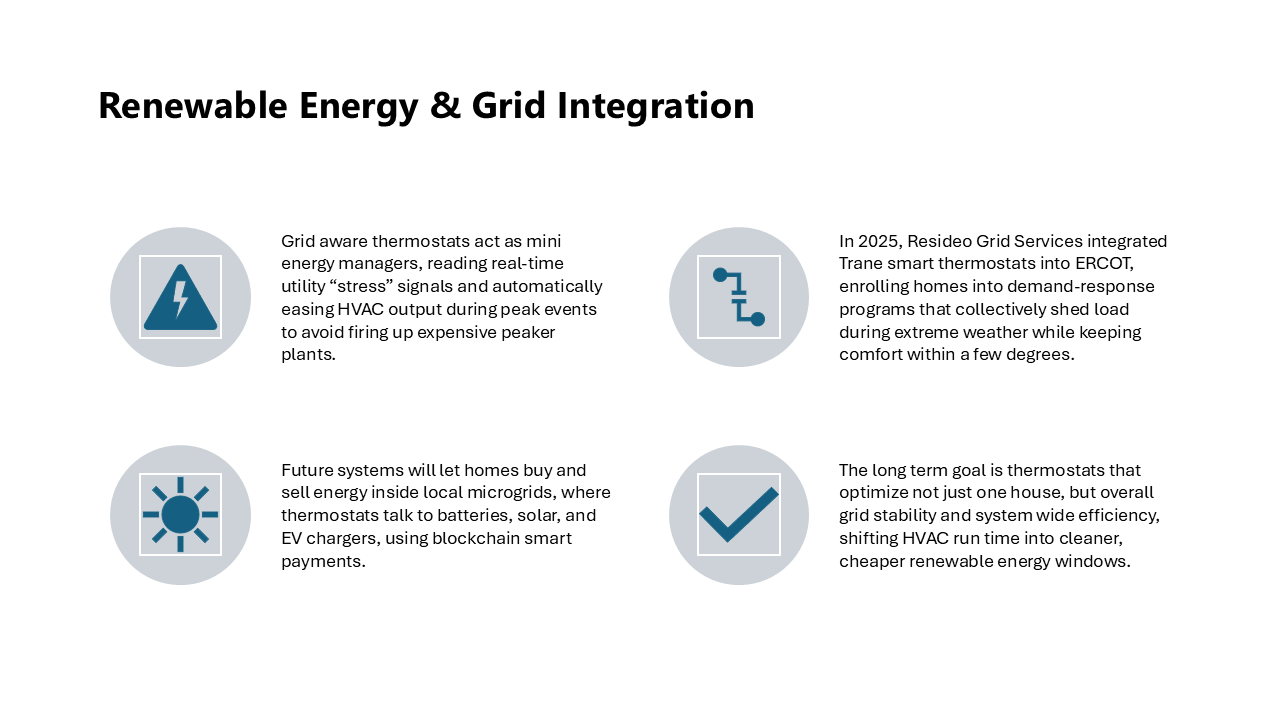 Renewable Energy & Grid Integration

Grid aware thermostats act as mini energy managers, reading real-time utility “stress” signals and automatically easing HVAC output during peak events to avoid firing up expensive peaker plants.

In 2025, Resideo Grid Services integrated Trane smart thermostats into ERCOT, enrolling homes into demand-response programs that collectively shed load during extreme weather while keeping comfort within a few degrees.

Future systems will let homes buy and sell energy inside local microgrids, where thermostats talk to batteries, solar, and EV chargers, using blockchain smart payments.

The long term goal is thermostats that optimize not just one house, but overall grid stability and system wide efficiency, shifting HVAC run time into cleaner, cheaper renewable energy windows.